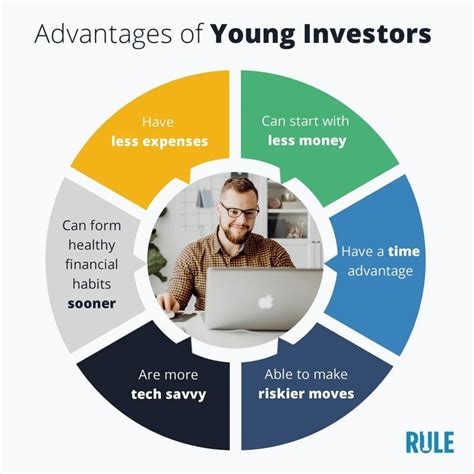 Advantages of Young Investors

Have less expenses

Can start with less money

Have a time advantage

Able to make riskier moves

Are more tech savvy

Can form healthy financial habits sooner

RULE